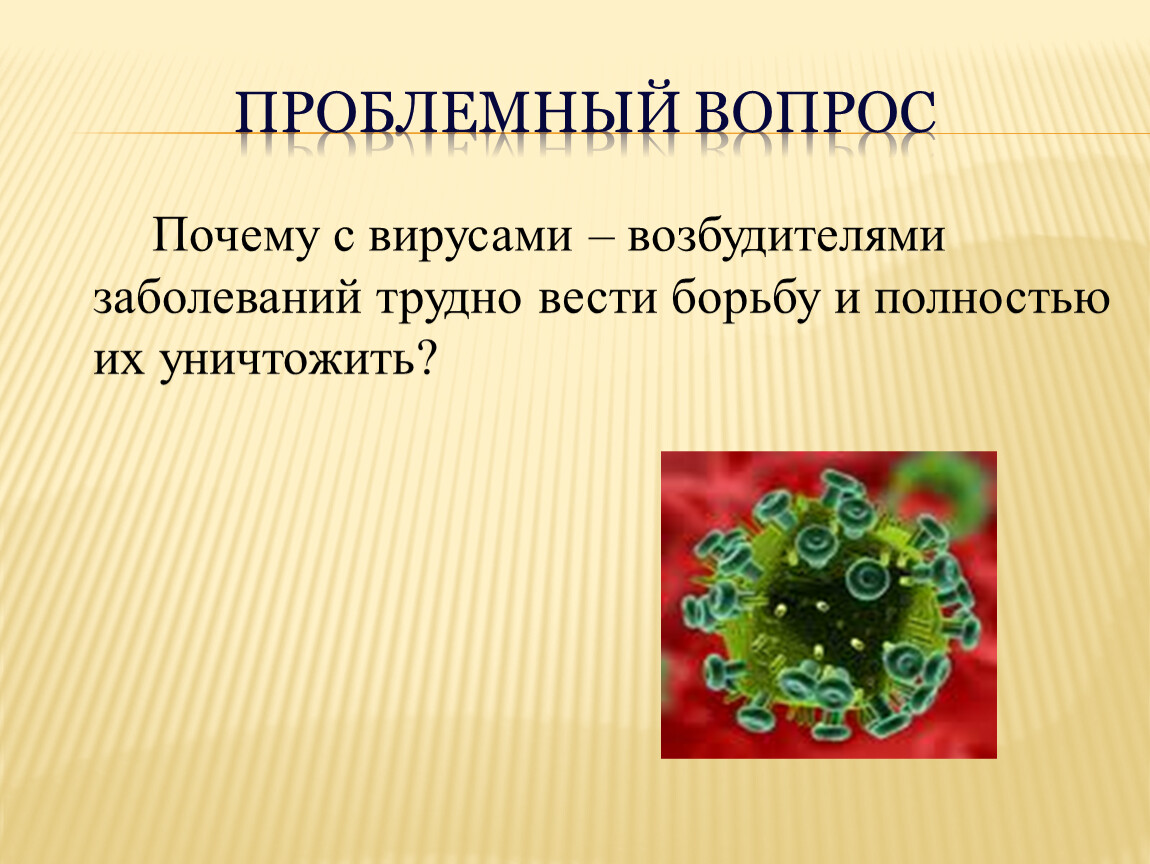 ПРОБЛЕМНЫЙ ВОПРОС

Почему с вирусами – возбудителями заболеваний трудно вести борьбу и полностью их уничтожить?